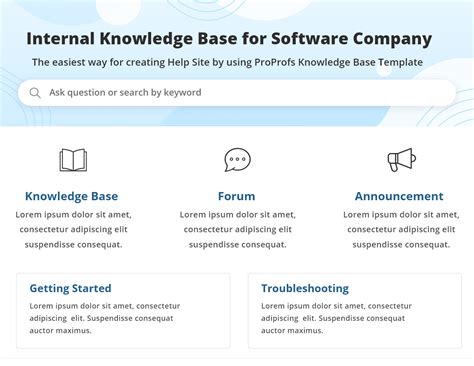 Internal Knowledge Base for Software Company

The easiest way for creating Help Site by using ProProfs Knowledge Base Template

Ask question or search by keyword

Knowledge Base

Lorem ipsum dolor sit amet, consectetur adipiscing elit suspendisse consequat.

Forum

Lorem ipsum dolor sit amet, consectetur adipiscing elit suspendisse consequat.

Announcement

Lorem ipsum dolor sit amet, consectetur adipiscing elit suspendisse consequat.

Getting Started

Lorem ipsum dolor sit amet, consectetur adipiscing elit. Suspendisse consequat auctor maximus.

Troubleshooting

Lorem ipsum dolor sit amet, consectetur adipiscing elit. Suspendisse consequat auctor maximus.